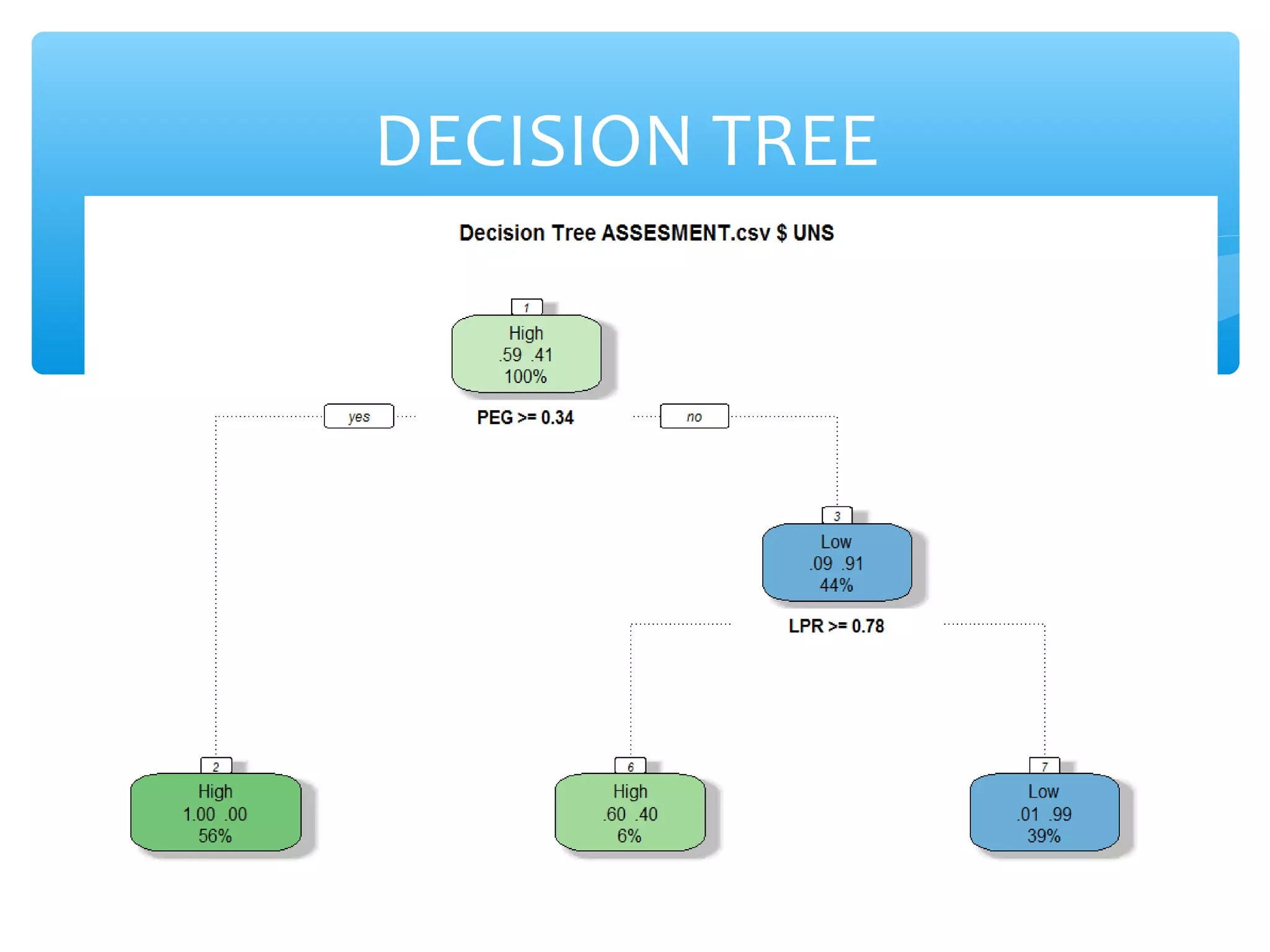 DECISION TREE

Decision Tree ASSESMENT.csv $ UNS

1
High
.59 .41
100%

yes
PEG >= 0.34
no

3
Low
.09 .91
44%

LPR >= 0.78

2
High
1.00 .00
56%

6
High
.60 .40
6%

7
Low
.01 .99
39%